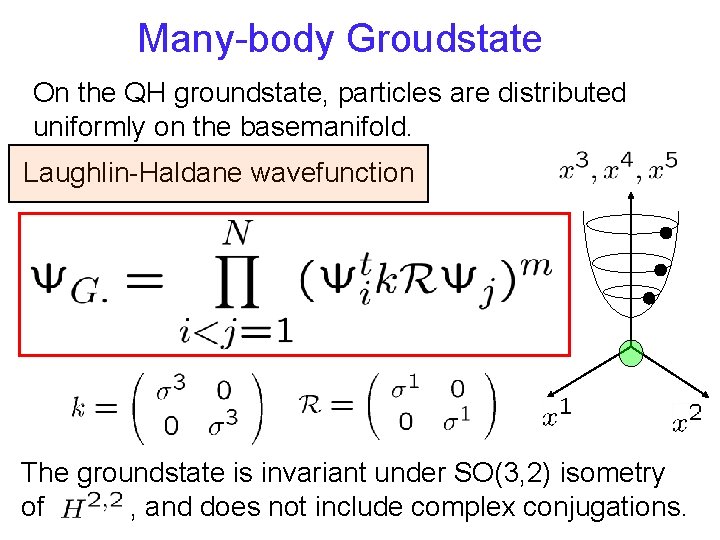 Many-body Groudstate

On the QH groundstate, particles are distributed uniformly on the basemanifold.

Laughlin-Haldane wavefunction

$x^3, x^4, x^5$

$\Psi_{G.} = \prod_{i<j=1}^{N} (\Psi_i^t k \mathcal{R} \Psi_j)^m$

$k = \begin{pmatrix} \sigma^3 & 0 \\ 0 & \sigma^3 \end{pmatrix}$ $\mathcal{R} = \begin{pmatrix} \sigma^1 & 0 \\ 0 & \sigma^1 \end{pmatrix}$

$x^1$ $x^2$

The groundstate is invariant under SO(3,2) isometry of $H^{2,2}$, and does not include complex conjugations.